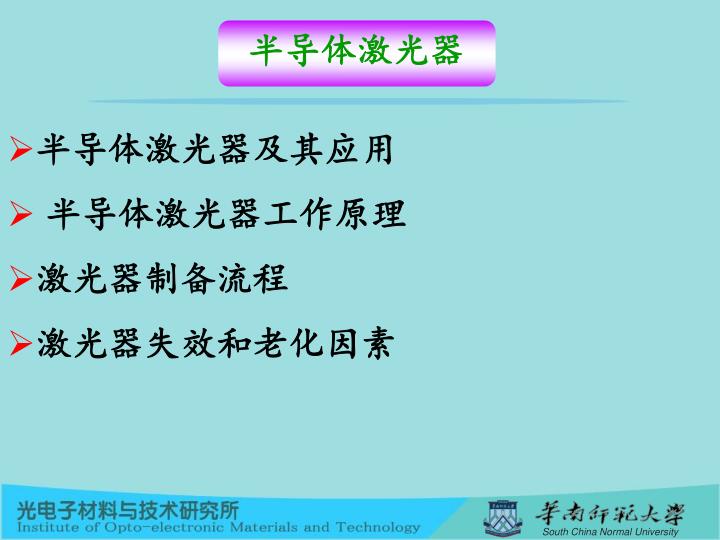 半导体激光器

➢半导体激光器及其应用

➢ 半导体激光器工作原理

➢激光器制备流程

➢激光器失效和老化因素

光电子材料与技术研究所
Institute of Opto-electronic Materials and Technology

華南師範大學
South China Normal University